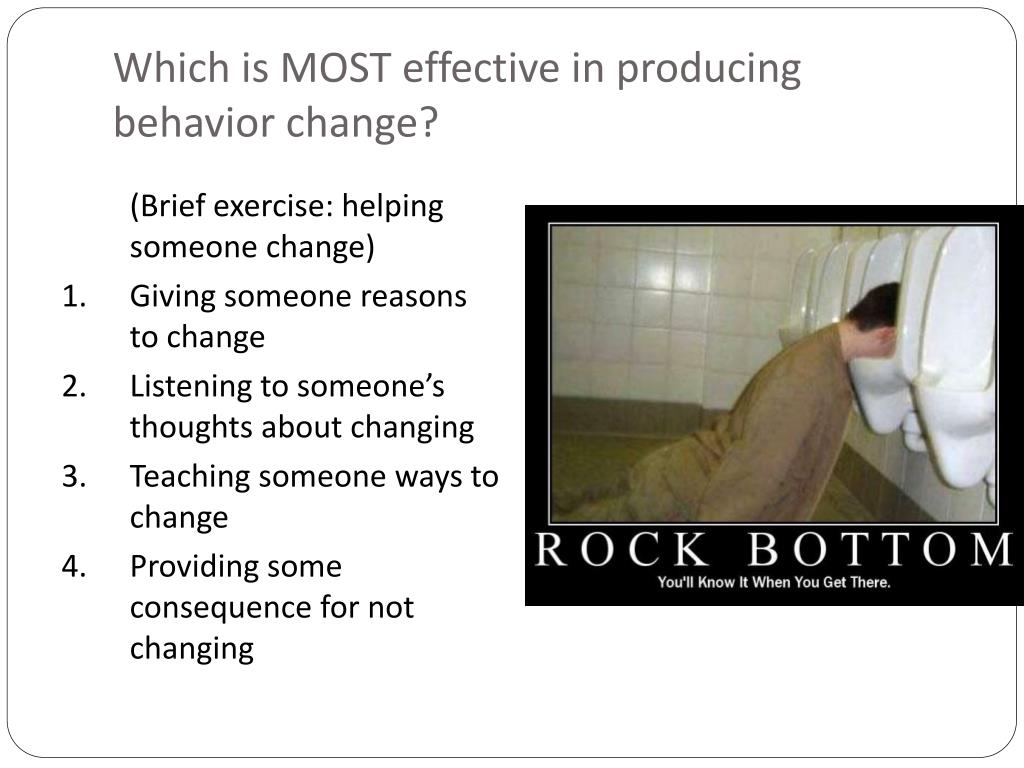 Which is MOST effective in producing behavior change?

(Brief exercise: helping someone change)

1. Giving someone reasons to change
2. Listening to someone's thoughts about changing
3. Teaching someone ways to change
4. Providing some consequence for not changing

ROCK BOTTOM
You'll Know It When You Get There.